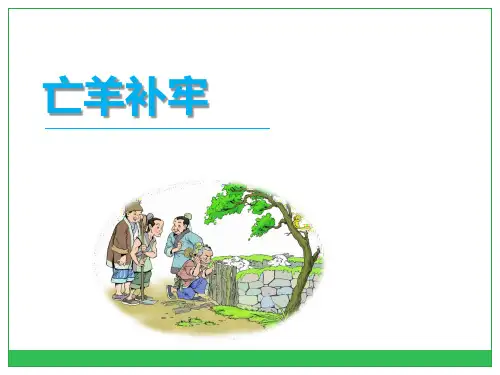 亡羊补牢